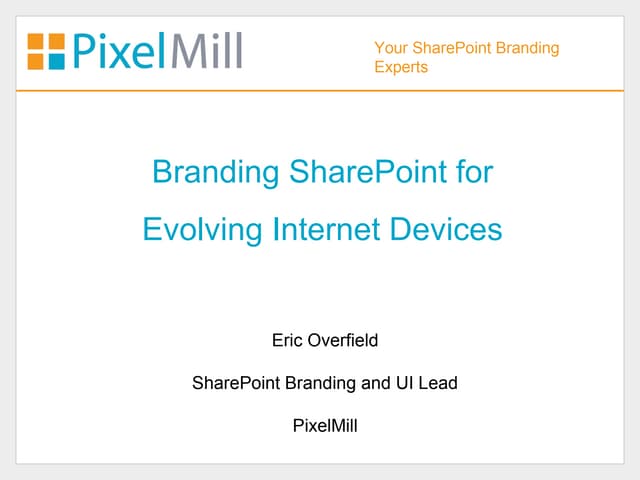 PixelMill

Your SharePoint Branding Experts

Branding SharePoint for Evolving Internet Devices

Eric Overfield

SharePoint Branding and UI Lead

PixelMill